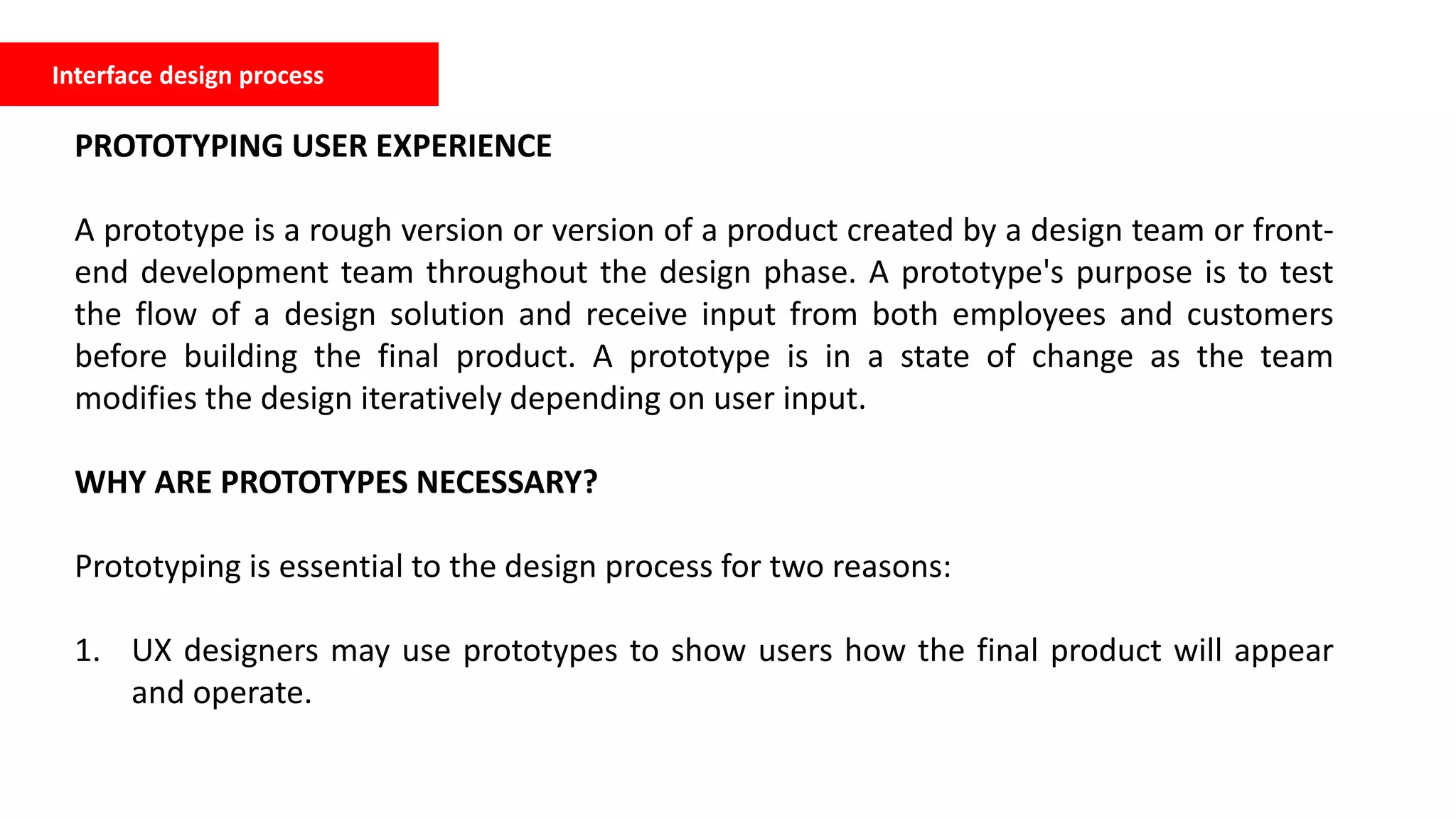 Interface design process

PROTOTYPING USER EXPERIENCE

A prototype is a rough version or version of a product created by a design team or front-end development team throughout the design phase. A prototype's purpose is to test the flow of a design solution and receive input from both employees and customers before building the final product. A prototype is in a state of change as the team modifies the design iteratively depending on user input.

WHY ARE PROTOTYPES NECESSARY?

Prototyping is essential to the design process for two reasons:

1. UX designers may use prototypes to show users how the final product will appear and operate.